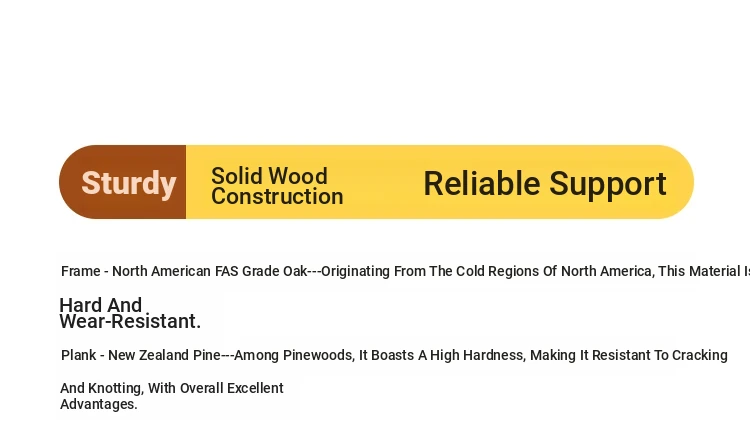 Sturdy

Solid Wood Construction

Reliable Support

Frame - North American FAS Grade Oak---Originating From The Cold Regions Of North America, This Material Is

Hard And Wear-Resistant.

Plank - New Zealand Pine---Among Pinewoods, It Boasts A High Hardness, Making It Resistant To Cracking

And Knotting, With Overall Excellent Advantages.